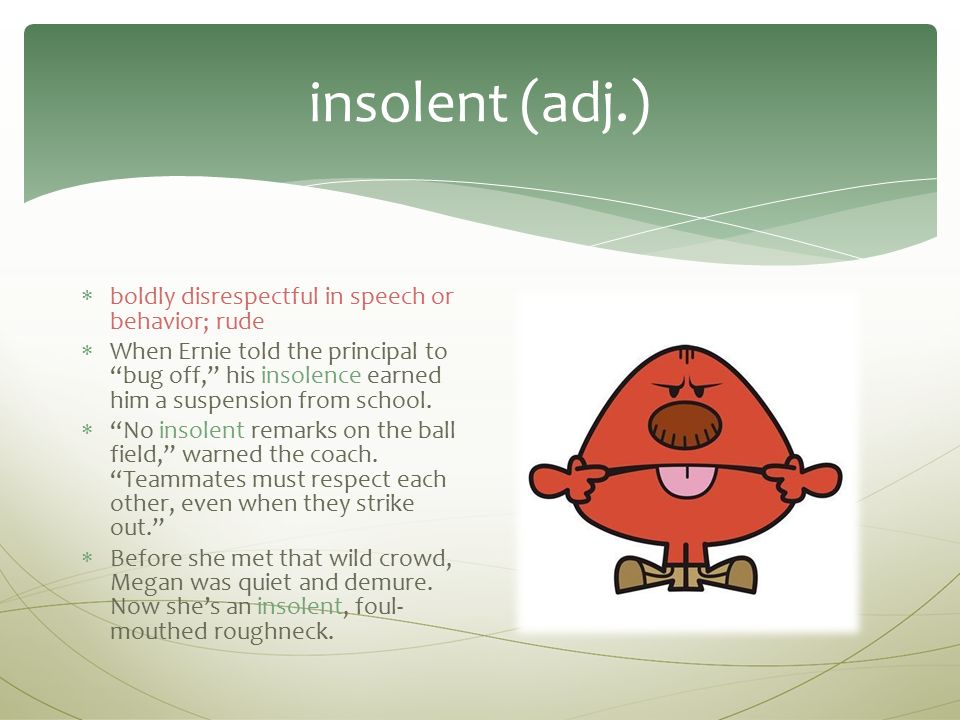 insolent (adj.)

* boldly disrespectful in speech or behavior; rude
* When Ernie told the principal to “bug off,” his insolence earned him a suspension from school.
* “No insolent remarks on the ball field,” warned the coach. “Teammates must respect each other, even when they strike out.”
* Before she met that wild crowd, Megan was quiet and demure. Now she’s an insolent, foul-mouthed roughneck.